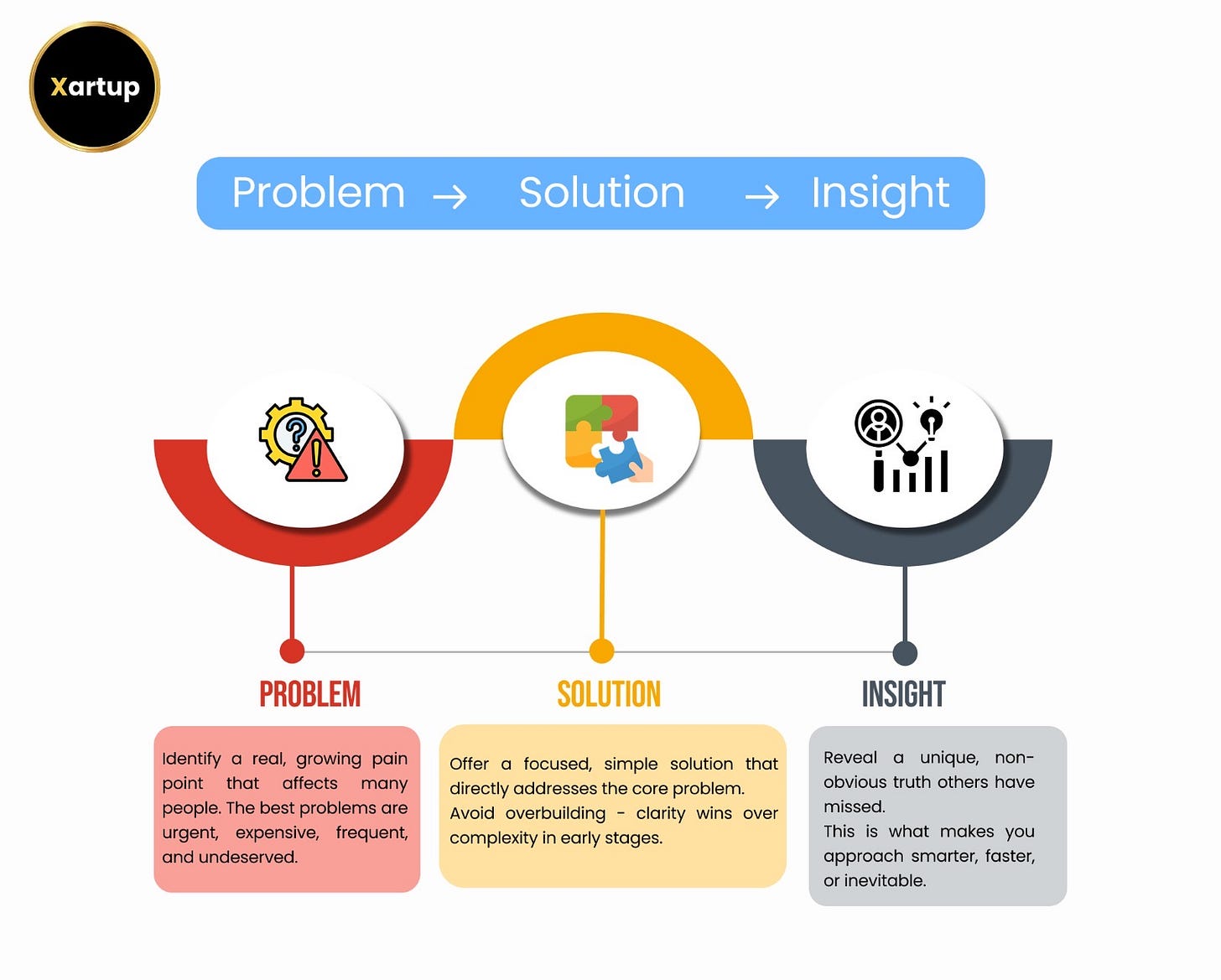 Xartup

Problem → Solution → Insight

PROBLEM

Identify a real, growing pain point that affects many people. The best problems are urgent, expensive, frequent, and undeserved.

SOLUTION

Offer a focused, simple solution that directly addresses the core problem.
Avoid overbuilding - clarity wins over complexity in early stages.

INSIGHT

Reveal a unique, non-obvious truth others have missed.
This is what makes you approach smarter, faster, or inevitable.